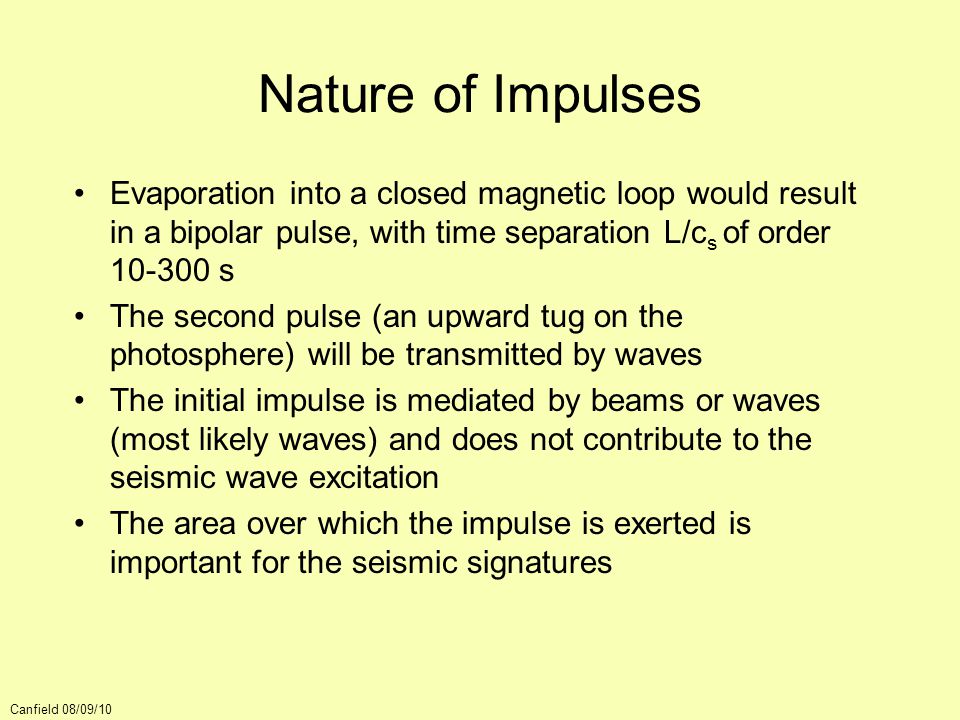 Nature of Impulses

• Evaporation into a closed magnetic loop would result in a bipolar pulse, with time separation $L/c_s$ of order 10-300 s

• The second pulse (an upward tug on the photosphere) will be transmitted by waves

• The initial impulse is mediated by beams or waves (most likely waves) and does not contribute to the seismic wave excitation

• The area over which the impulse is exerted is important for the seismic signatures

Canfield 08/09/10